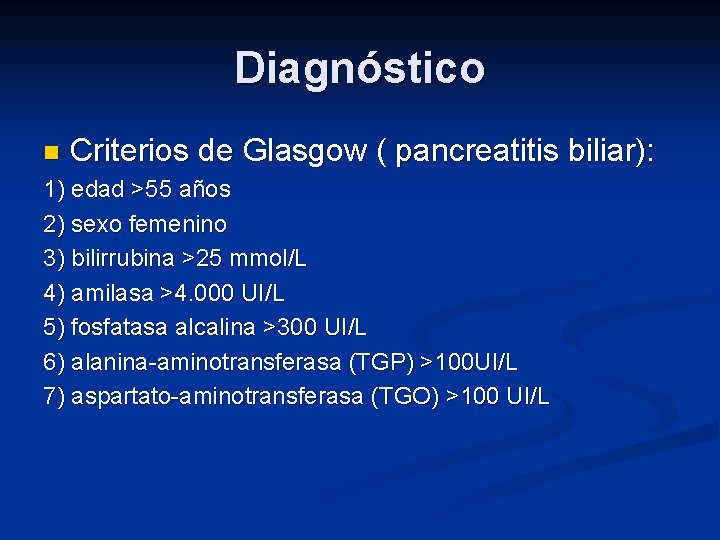 Diagnóstico

Criterios de Glasgow ( pancreatitis biliar):

1) edad >55 años
2) sexo femenino
3) bilirrubina >25 mmol/L
4) amilasa >4.000 UI/L
5) fosfatasa alcalina >300 UI/L
6) alanina-aminotransferasa (TGP) >100UI/L
7) aspartato-aminotransferasa (TGO) >100 UI/L